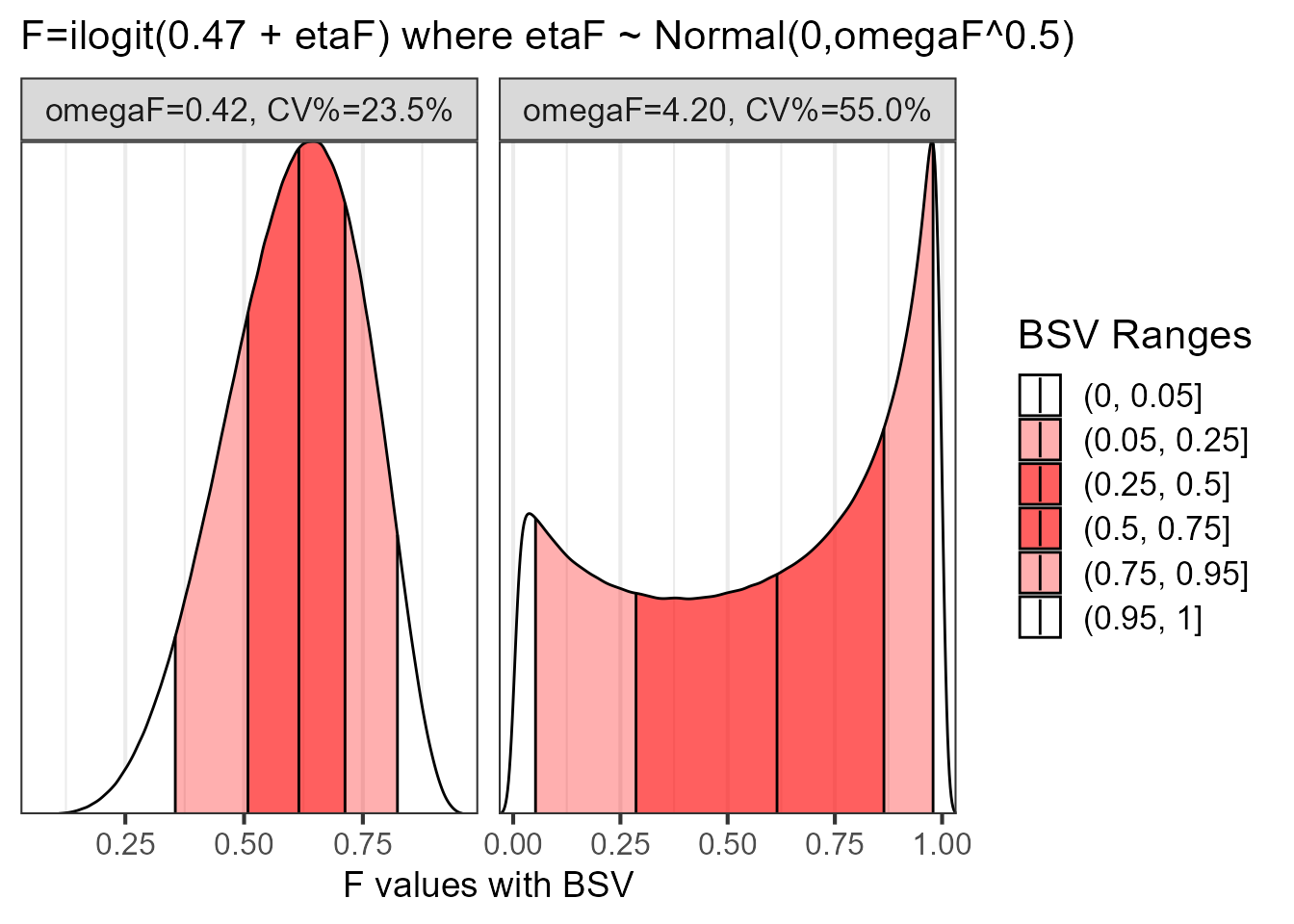 F=ilogit(0.47 + etaF) where etaF ~ Normal(0,omegaF^0.5)

omegaF=0.42, CV%=23.5%

omegaF=4.20, CV%=55.0%

0.25 0.50 0.75

0.00 0.25 0.50 0.75 1.00

F values with BSV

BSV Ranges
(0, 0.05]
(0.05, 0.25]
(0.25, 0.5]
(0.5, 0.75]
(0.75, 0.95]
(0.95, 1]